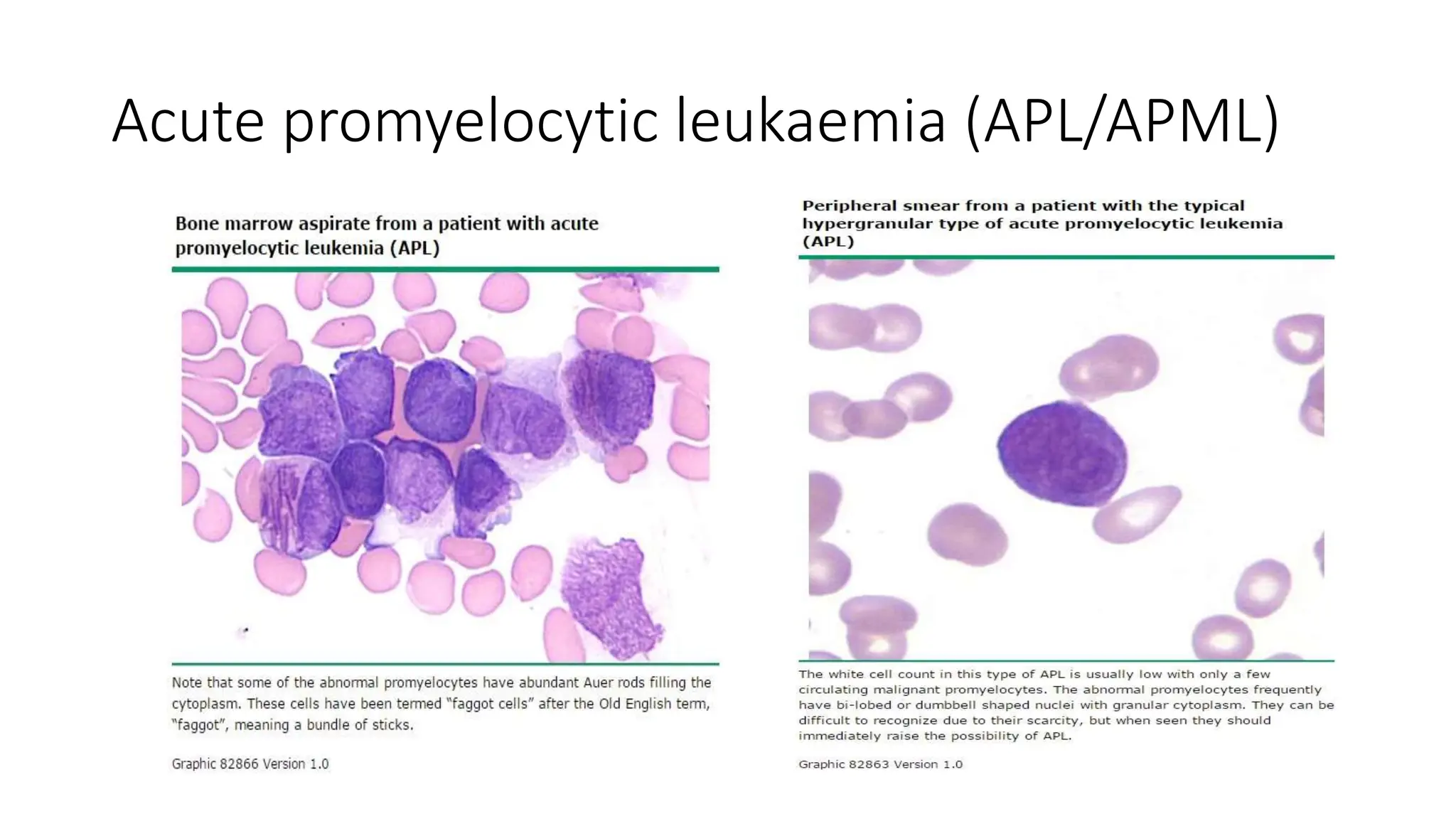 Acute promyelocytic leukaemia (APL/APML)

Bone marrow aspirate from a patient with acute promyelocytic leukemia (APL)

Note that some of the abnormal promyelocytes have abundant Auer rods filling the cytoplasm. These cells have been termed "faggot cells" after the Old English term, "faggot", meaning a bundle of sticks.

Graphic 82866 Version 1.0

Peripheral smear from a patient with the typical hypergranular type of acute promyelocytic leukemia (APL)

The white cell count in this type of APL is usually low with only a few circulating malignant promyelocytes. The abnormal promyelocytes frequently have bi-lobed or dumbbell shaped nuclei with granular cytoplasm. They can be difficult to recognize due to their scarcity, but when seen they should immediately raise the possibility of APL.

Graphic 82863 Version 1.0